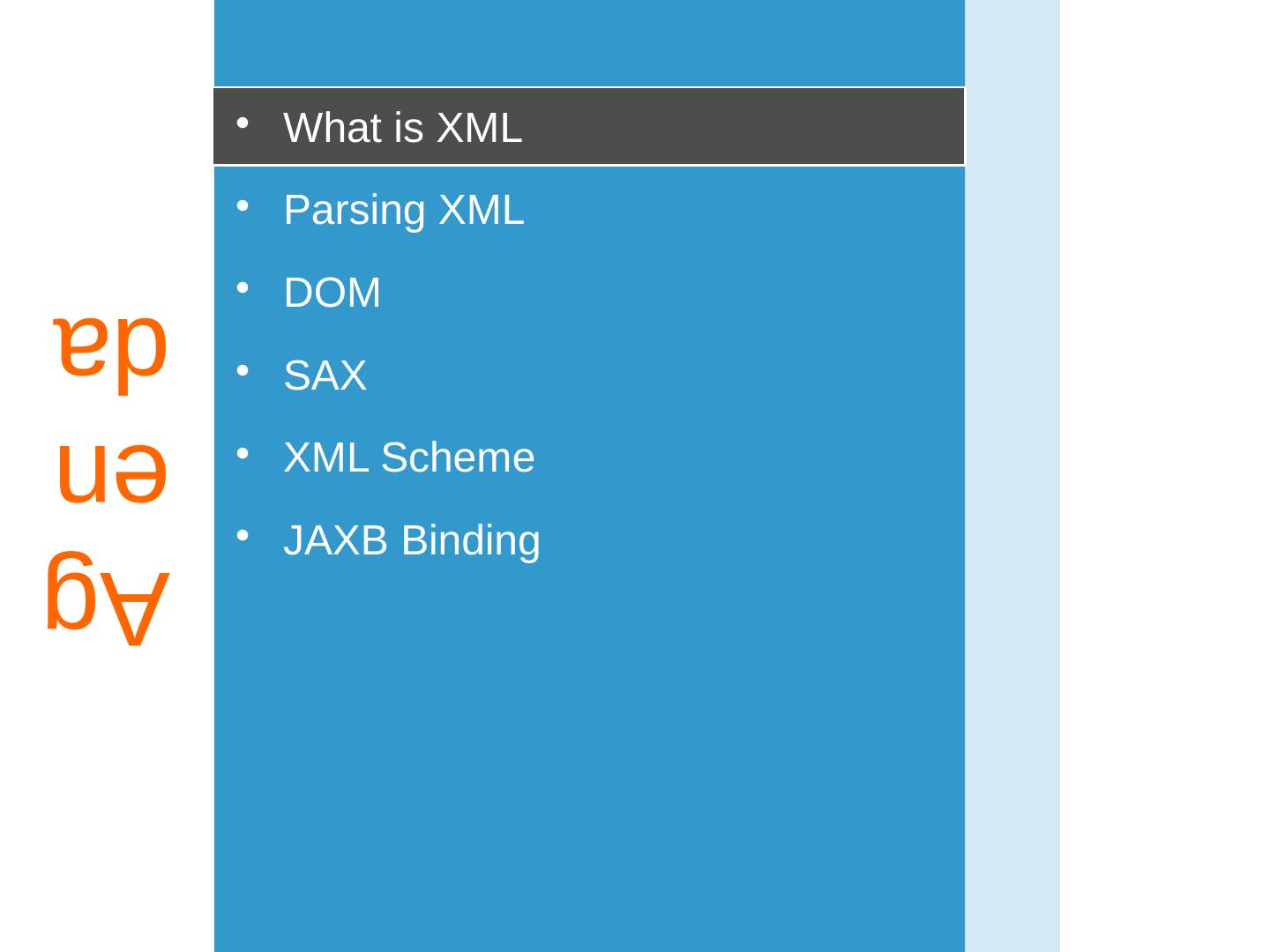 Agenda

• What is XML
• Parsing XML
• DOM
• SAX
• XML Scheme
• JAXB Binding